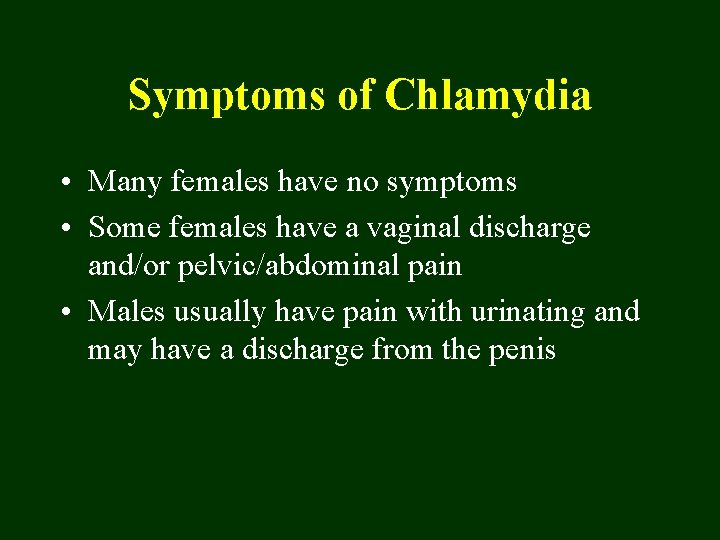 Symptoms of Chlamydia

• Many females have no symptoms
• Some females have a vaginal discharge and/or pelvic/abdominal pain
• Males usually have pain with urinating and may have a discharge from the penis